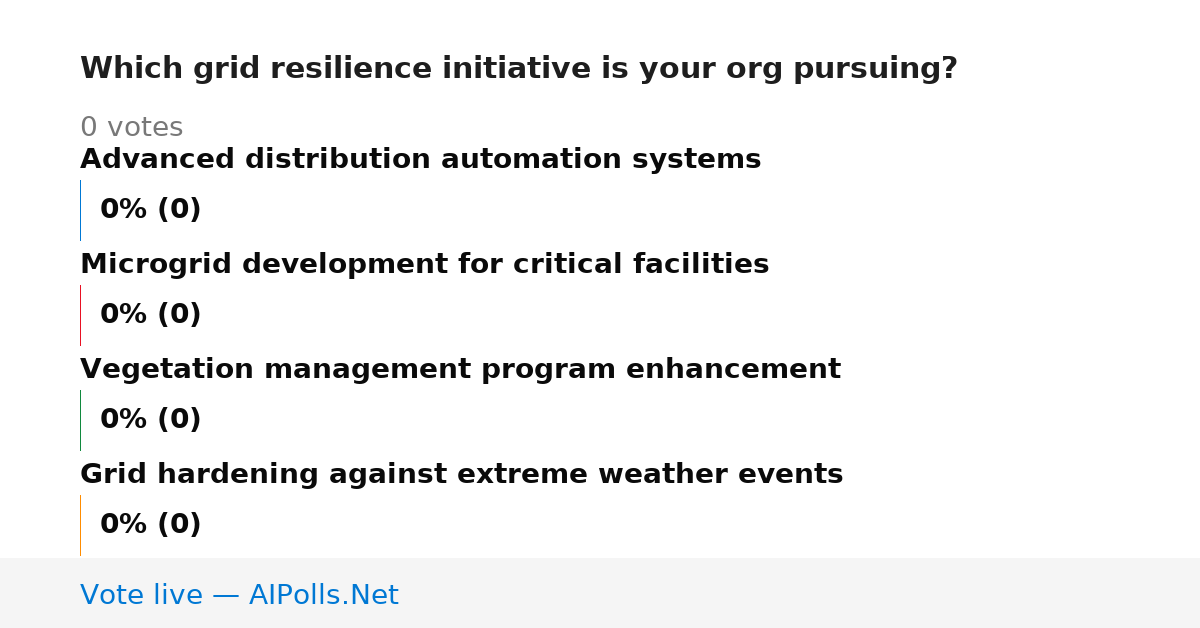 Which grid resilience initiative is your org pursuing?

0 votes

Advanced distribution automation systems

0% (0)

Microgrid development for critical facilities

0% (0)

Vegetation management program enhancement

0% (0)

Grid hardening against extreme weather events

0% (0)

Vote live — AIPolls.Net